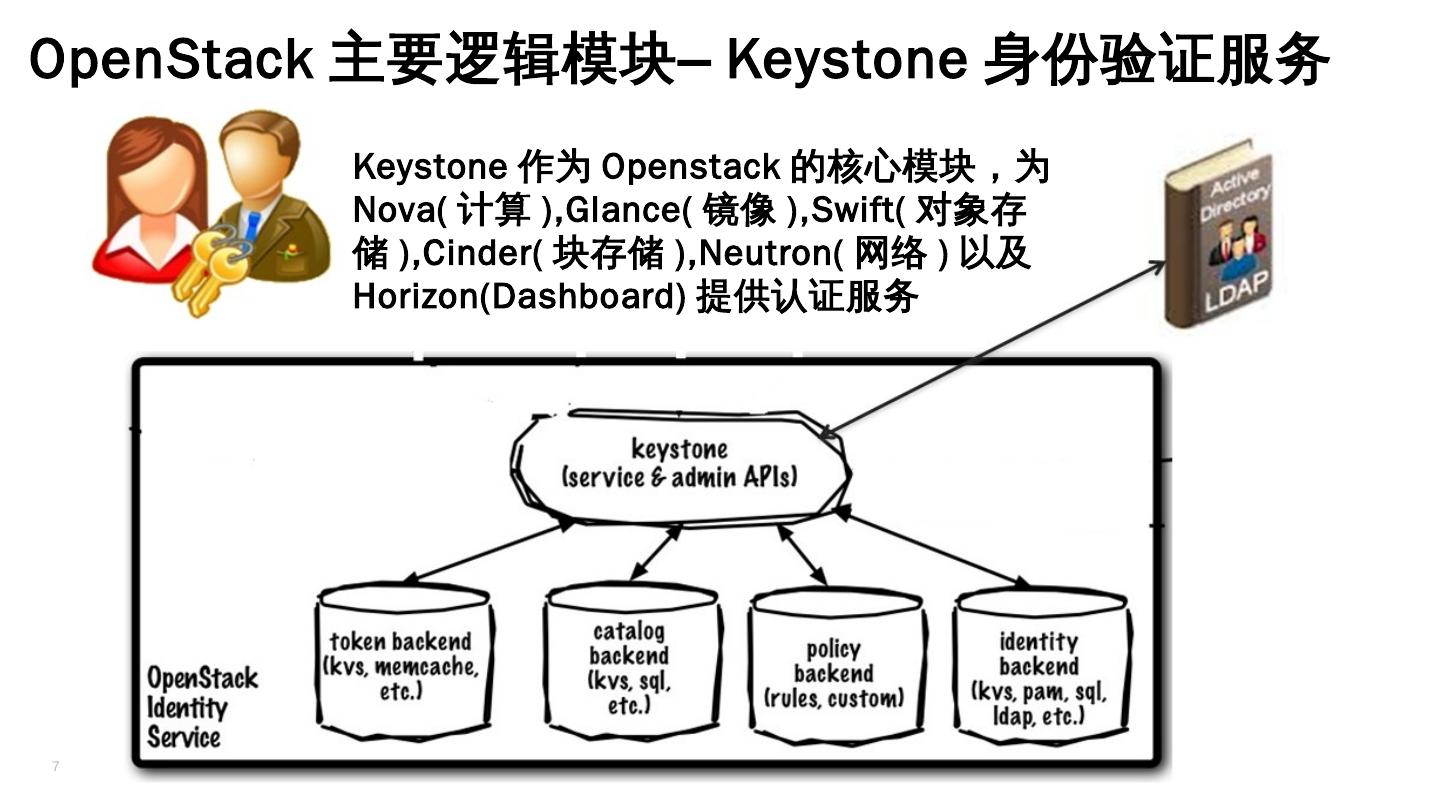 OpenStack 主要逻辑模块– Keystone 身份验证服务

Keystone 作为 Openstack 的核心模块，为 Nova( 计算 ),Glance( 镜像 ),Swift( 对象存储 ),Cinder( 块存储 ),Neutron( 网络 ) 以及 Horizon(Dashboard) 提供认证服务

Active Directory LDAP

keystone
(service & admin APIs)

token backend
(kvs, memcache, etc.)

catalog backend
(kvs, sql, etc.)

policy backend
(rules, custom)

identity backend
(kvs, pam, sql, ldap, etc.)

OpenStack Identity Service

7